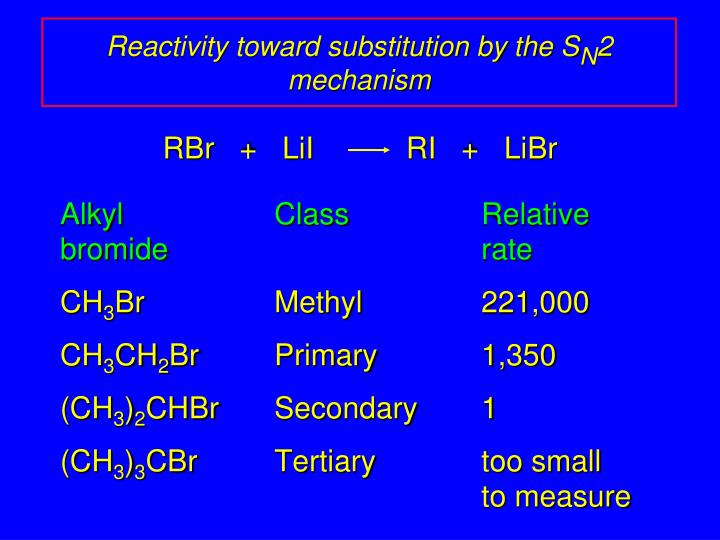 Reactivity toward substitution by the $S_N2$ mechanism

$RBr + LiI \longrightarrow RI + LiBr$

| Alkyl bromide | Class | Relative rate |
|---|---|---|
| $CH_3Br$ | Methyl | 221,000 |
| $CH_3CH_2Br$ | Primary | 1,350 |
| $(CH_3)_2CHBr$ | Secondary | 1 |
| $(CH_3)_3CBr$ | Tertiary | too small to measure |